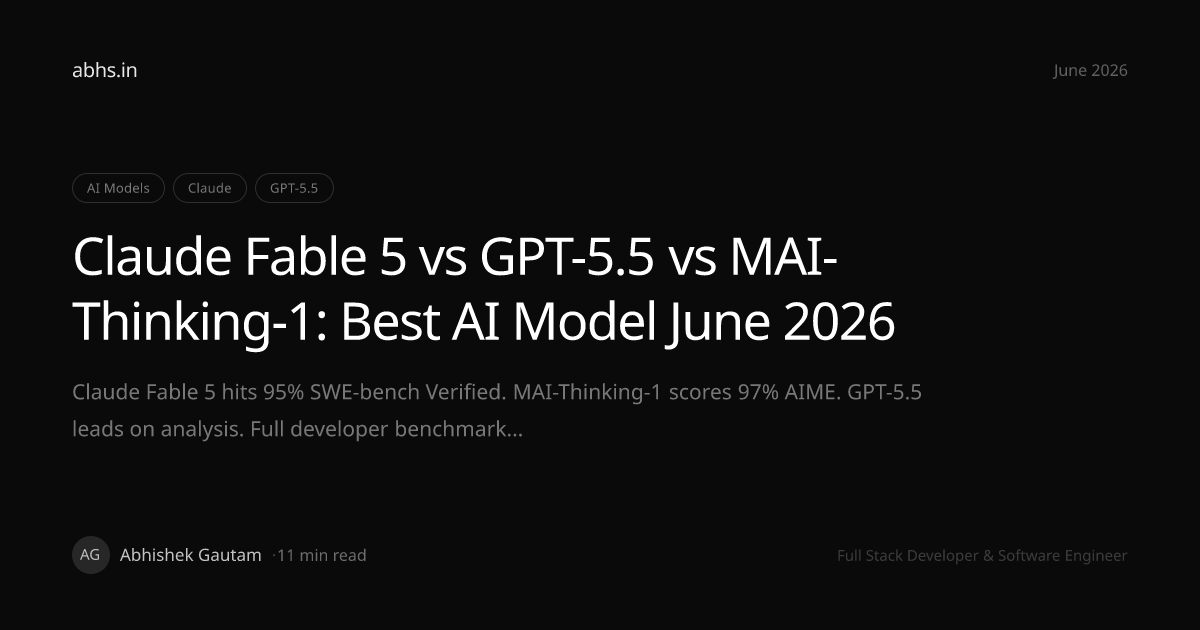 abhs.in

June 2026

AI Models Claude GPT-5.5

Claude Fable 5 vs GPT-5.5 vs MAI-Thinking-1: Best AI Model June 2026

Claude Fable 5 hits 95% SWE-bench Verified. MAI-Thinking-1 scores 97% AIME. GPT-5.5 leads on analysis. Full developer benchmark...

AG Abhishek Gautam ·11 min read

Full Stack Developer & Software Engineer